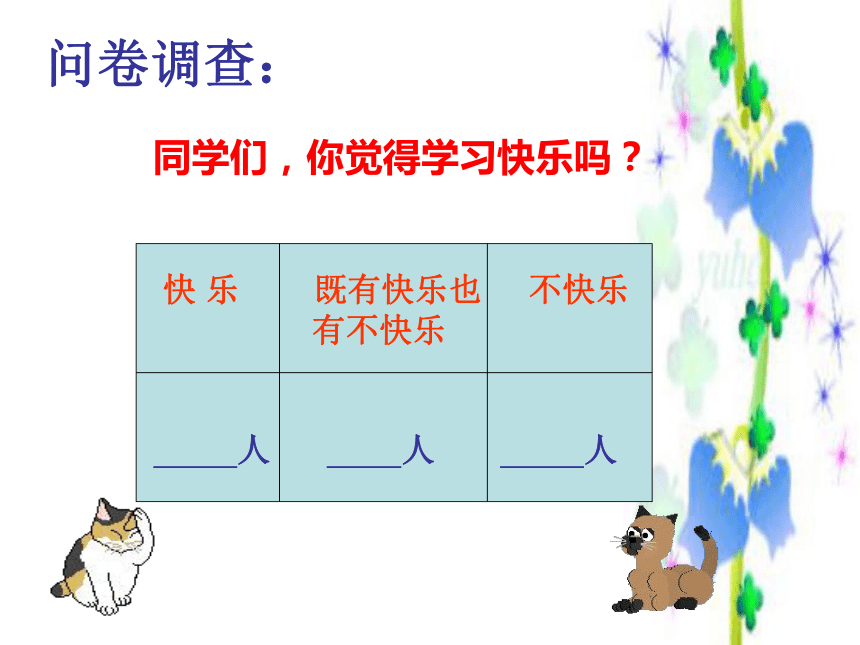 问卷调查：

同学们，你觉得学习快乐吗？

| 快 乐 | 既有快乐也有不快乐 | 不快乐 |
|---|---|---|
| _____人 | _____人 | _____人 |